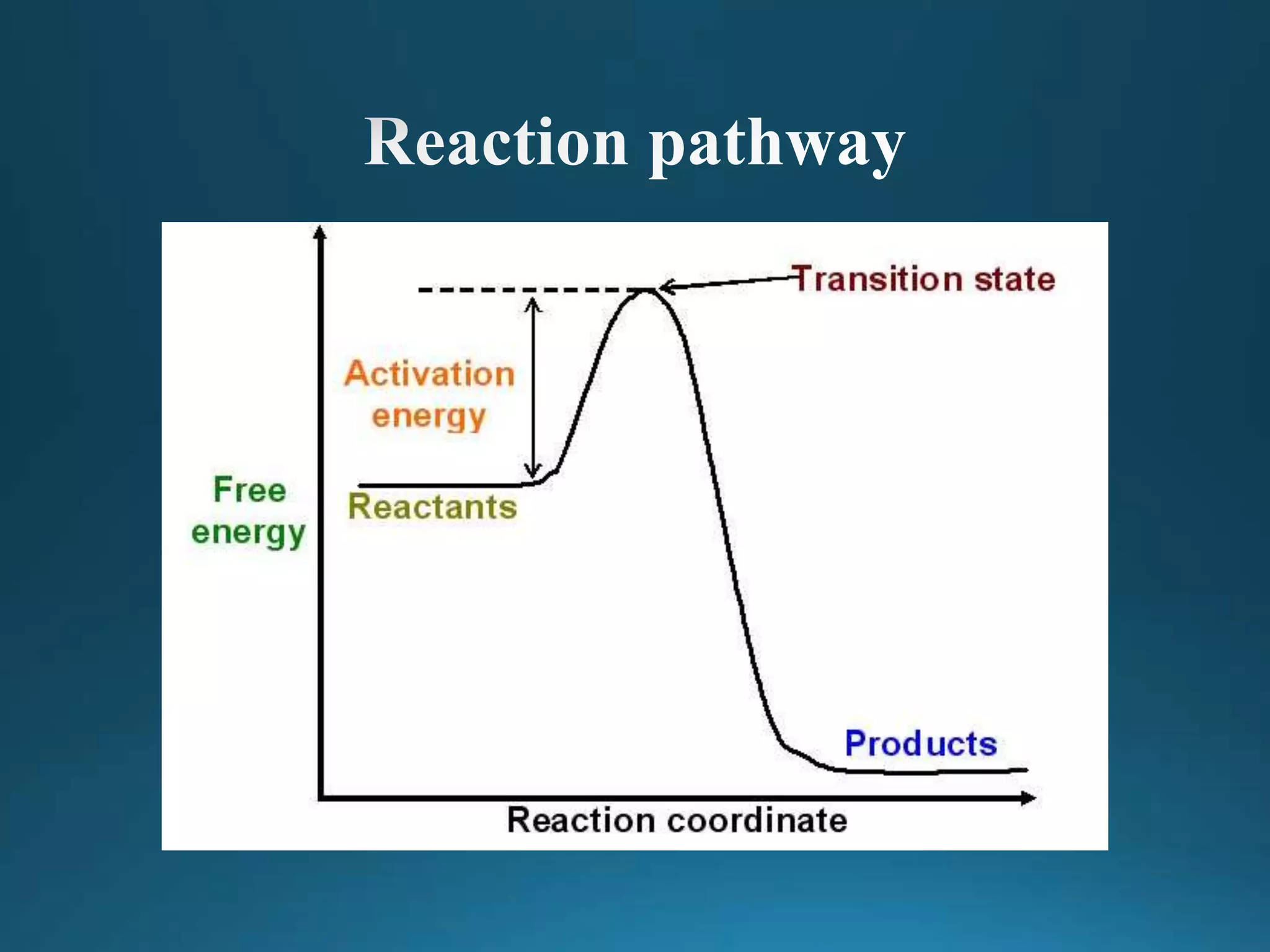 Reaction pathway

Transition state

Activation energy

Free energy

Reactants

Products

Reaction coordinate